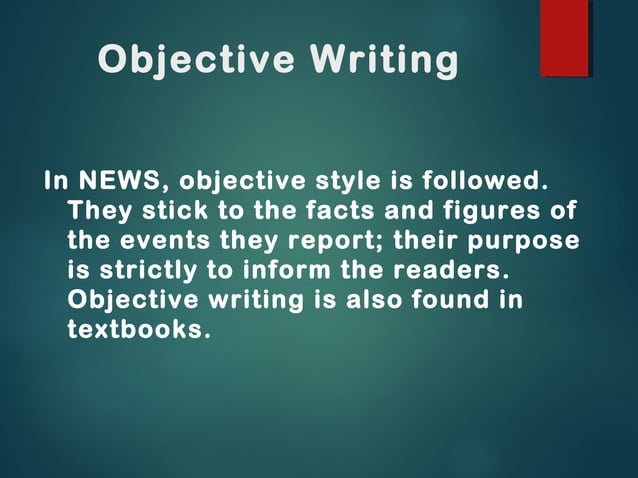 Objective Writing

In NEWS, objective style is followed. They stick to the facts and figures of the events they report; their purpose is strictly to inform the readers. Objective writing is also found in textbooks.